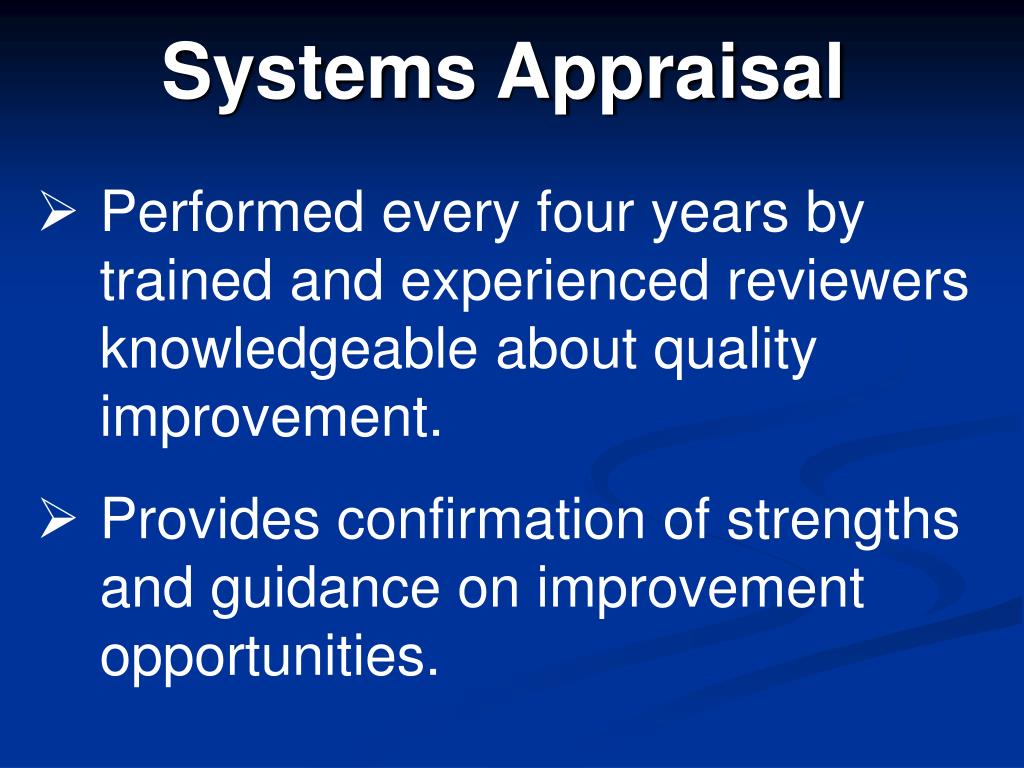 Systems Appraisal

➢ Performed every four years by trained and experienced reviewers knowledgeable about quality improvement.

➢ Provides confirmation of strengths and guidance on improvement opportunities.